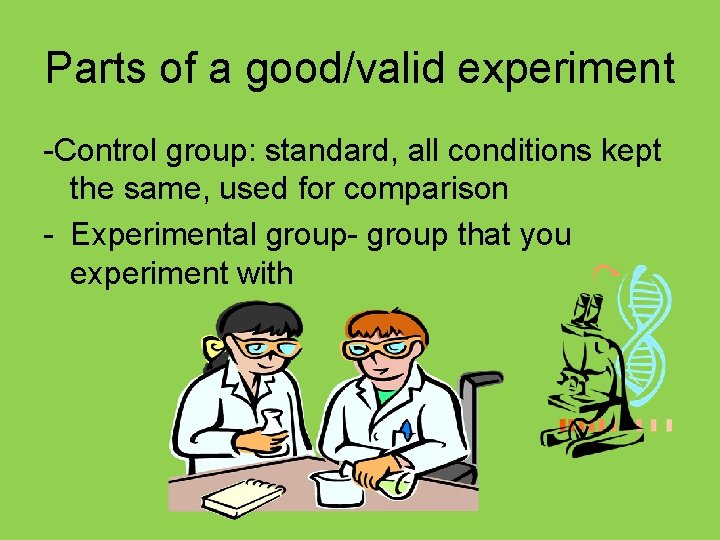 Parts of a good/valid experiment

-Control group: standard, all conditions kept the same, used for comparison

- Experimental group- group that you experiment with